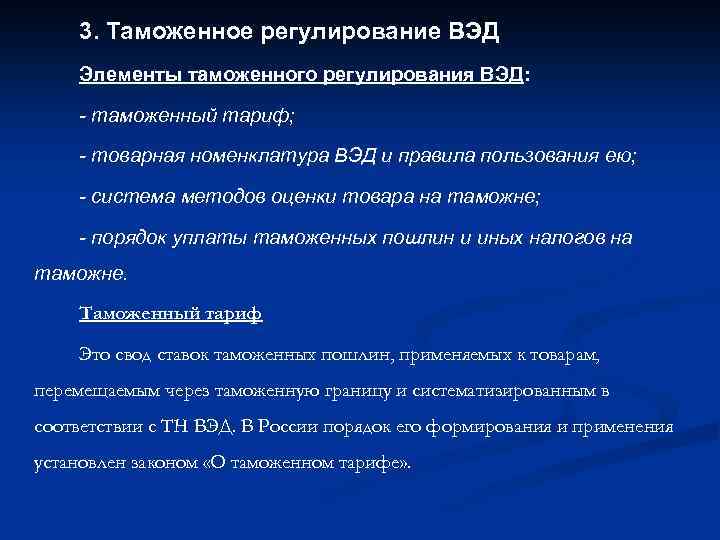 3. Таможенное регулирование ВЭД

Элементы таможенного регулирования ВЭД:

- таможенный тариф;

- товарная номенклатура ВЭД и правила пользования ею;

- система методов оценки товара на таможне;

- порядок уплаты таможенных пошлин и иных налогов на таможне.

Таможенный тариф

Это свод ставок таможенных пошлин, применяемых к товарам, перемещаемым через таможенную границу и систематизированным в соответствии с ТН ВЭД. В России порядок его формирования и применения установлен законом «О таможенном тарифе».